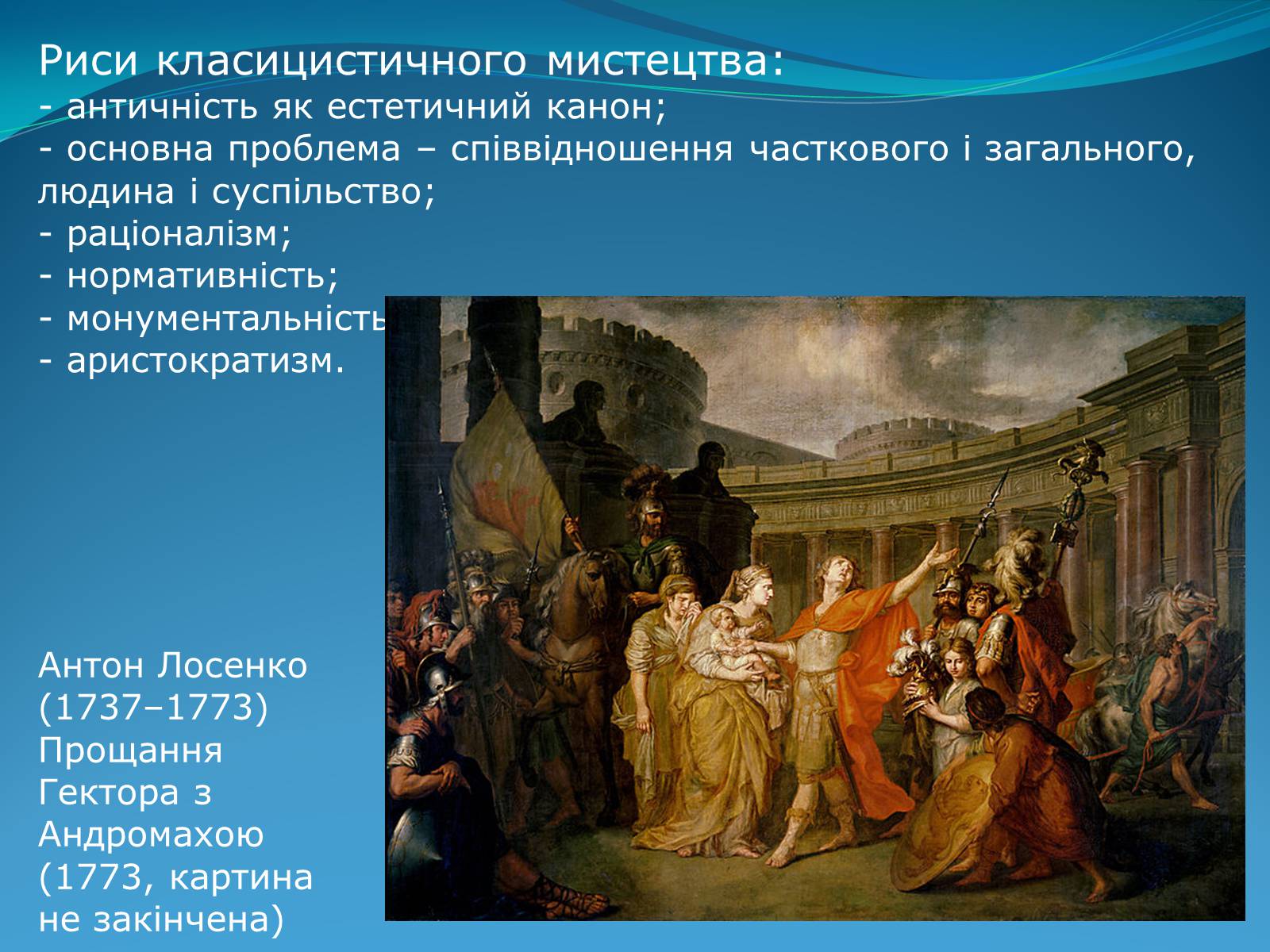 Риси класицистичного мистецтва:
- античність як естетичний канон;
- основна проблема – співвідношення часткового і загального, людина і суспільство;
- раціоналізм;
- нормативність;
- монументальність
- аристократизм.

Антон Лосенко (1737–1773) Прощання Гектора з Андромахою (1773, картина не закінчена)